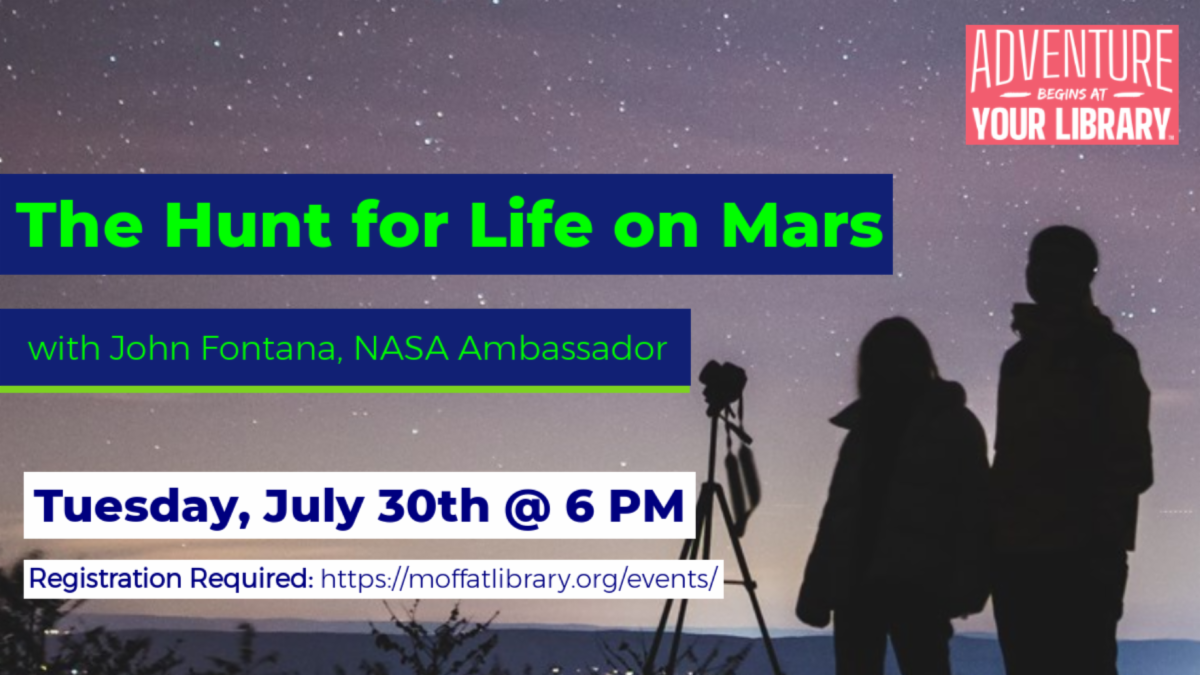 ADVENTURE BEGINS AT YOUR LIBRARY

The Hunt for Life on Mars

with John Fontana, NASA Ambassador

Tuesday, July 30th @ 6 PM

Registration Required: https://moffatlibrary.org/events/